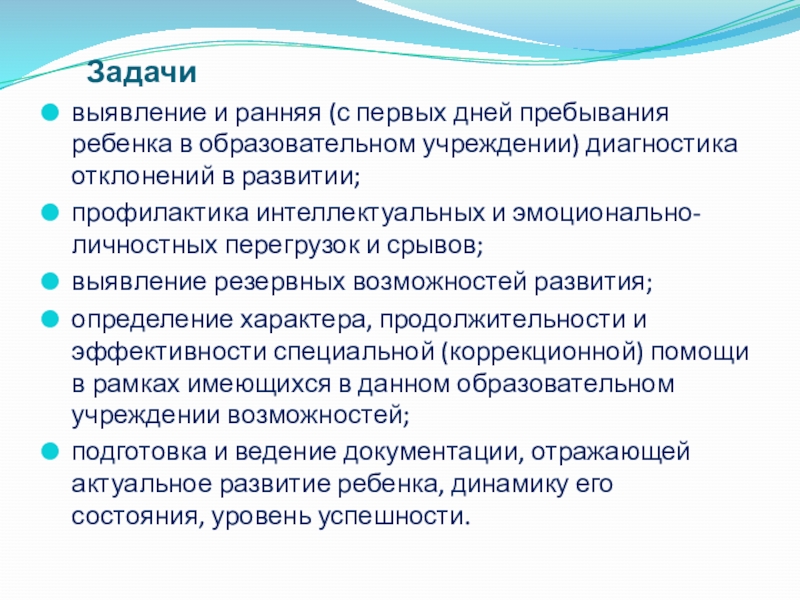 Задачи

выявление и ранняя (с первых дней пребывания ребенка в образовательном учреждении) диагностика отклонений в развитии;

профилактика интеллектуальных и эмоционально-личностных перегрузок и срывов;

выявление резервных возможностей развития;

определение характера, продолжительности и эффективности специальной (коррекционной) помощи в рамках имеющихся в данном образовательном учреждении возможностей;

подготовка и ведение документации, отражающей актуальное развитие ребенка, динамику его состояния, уровень успешности.